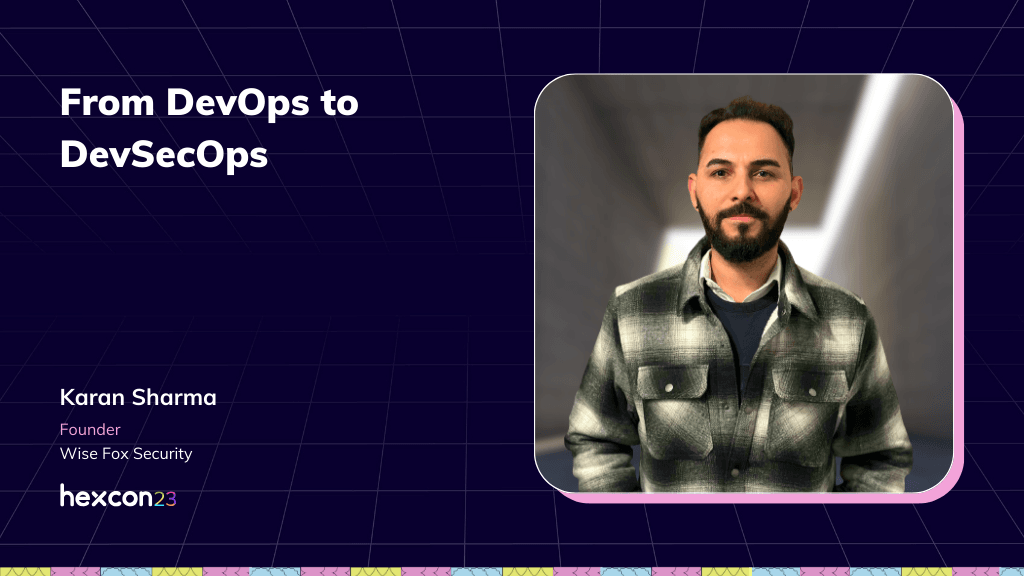 From DevOps to DevSecOps

Karan Sharma

Founder

Wise Fox Security

hexcon23